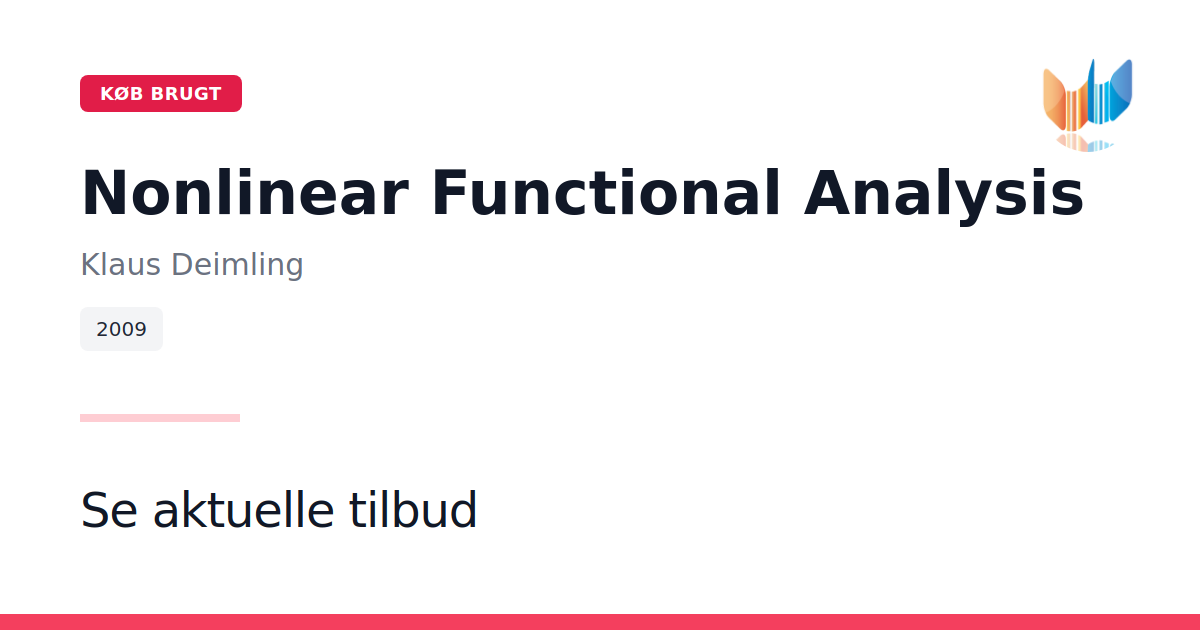 KØB BRUGT

Nonlinear Functional Analysis

Klaus Deimling

2009

Se aktuelle tilbud